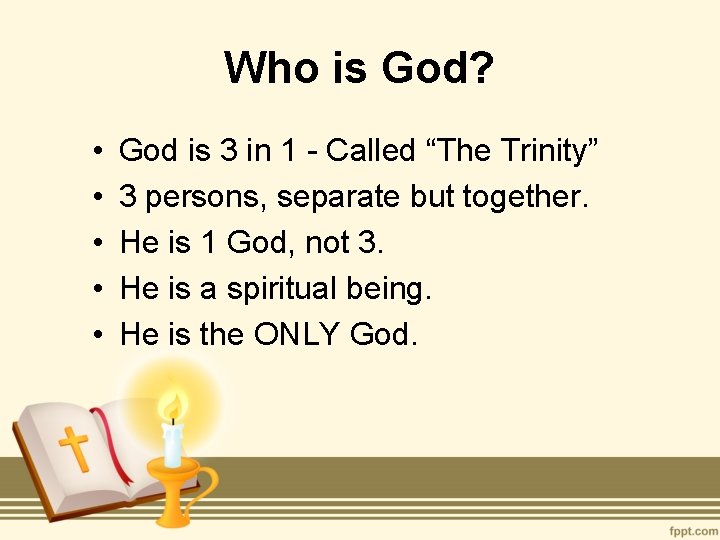 Who is God?

• God is 3 in 1 - Called “The Trinity”
• 3 persons, separate but together.
• He is 1 God, not 3.
• He is a spiritual being.
• He is the ONLY God.

fppt.com